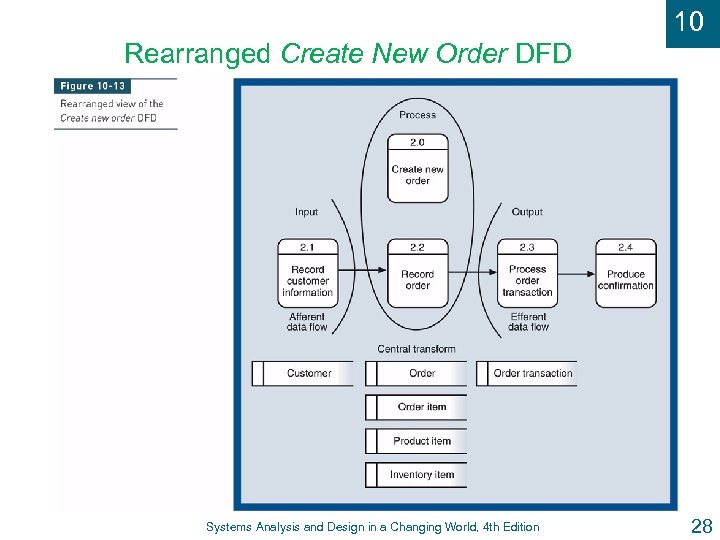 10

Rearranged Create New Order DFD

Figure 10-13

Rearranged view of the Create new order DFD

Process

2.0
Create new order

Input

Output

2.1
Record customer information

2.2
Record order

2.3
Process order transaction

2.4
Produce confirmation

Afferent data flow

Efferent data flow

Central transform

Customer

Order

Order transaction

Order item

Product item

Inventory item

Systems Analysis and Design in a Changing World, 4th Edition

28